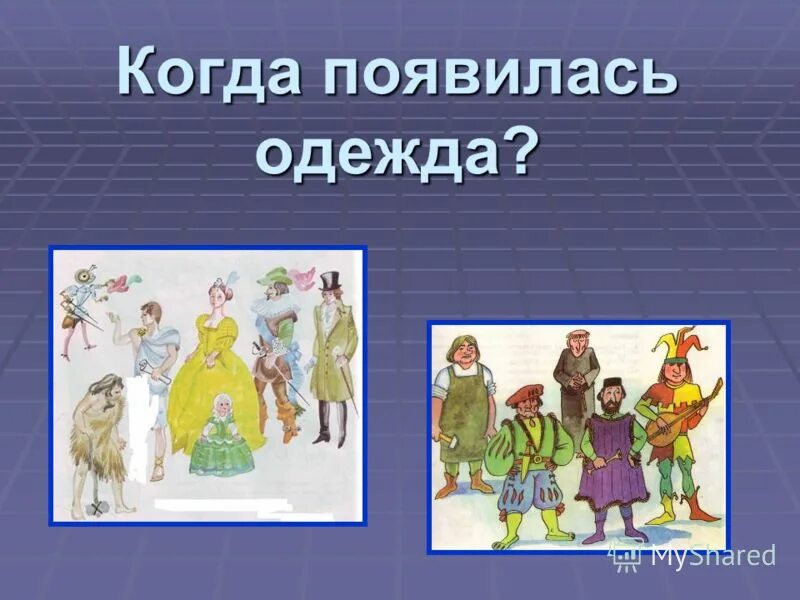 Когда появилась одежда?

MyShared